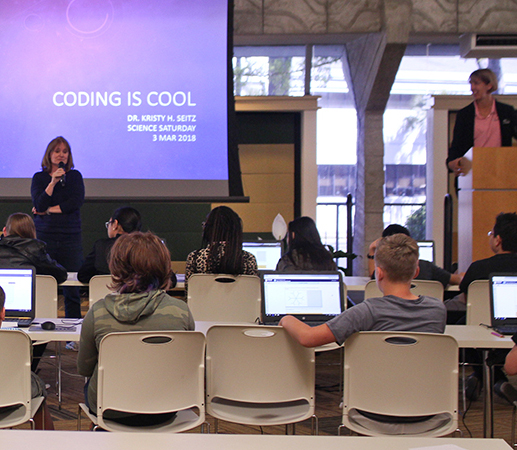 CODING IS COOL

DR. KRISTY H. SEITZ
SCIENCE SATURDAY
3 MAR 2018